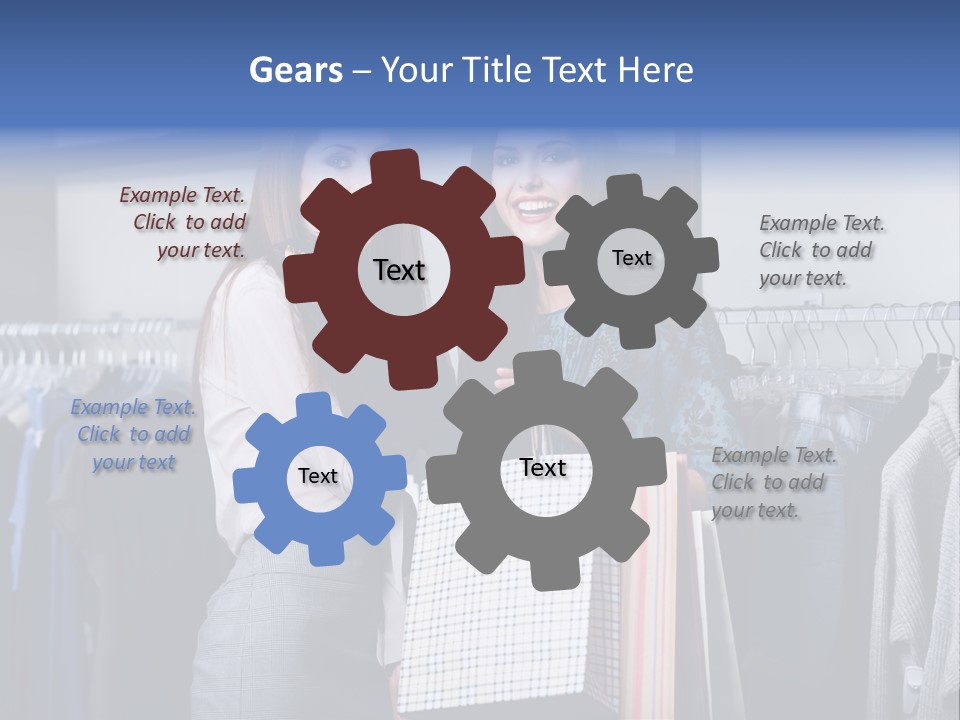 Gears – Your Title Text Here

Example Text. Click to add your text.

Text

Text

Example Text. Click to add your text.

Example Text. Click to add your text

Text

Text

Example Text. Click to add your text.